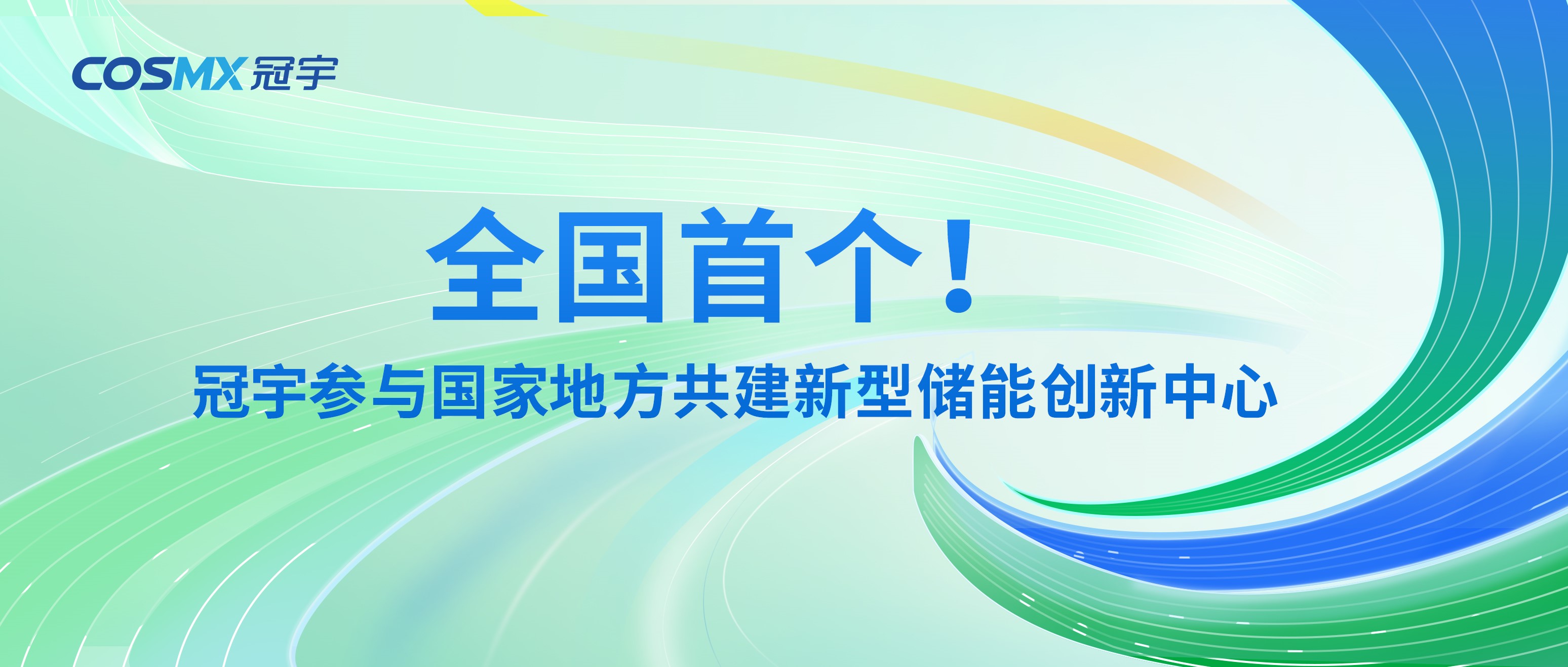 COSMX 冠宇

全国首个！

冠宇参与国家地方共建新型储能创新中心